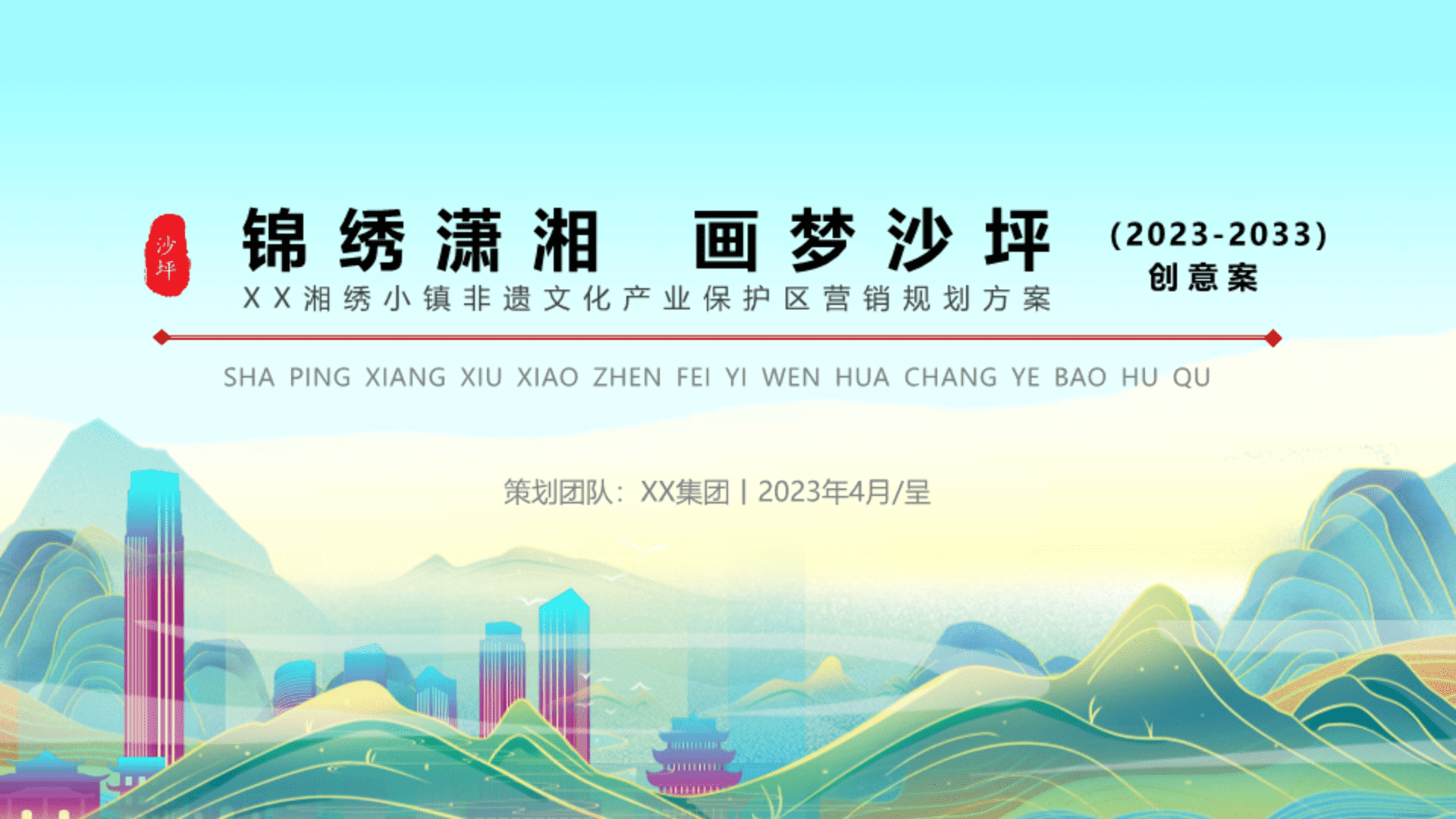 沙坪

锦绣潇湘 画梦沙坪

(2023-2033)
创意案

XX湘绣小镇非遗文化产业保护区营销规划方案

SHA PING XIANG XIU XIAO ZHEN FEI YI WEN HUA CHANG YE BAO HU QU

策划团队：XX集团 | 2023年4月/星